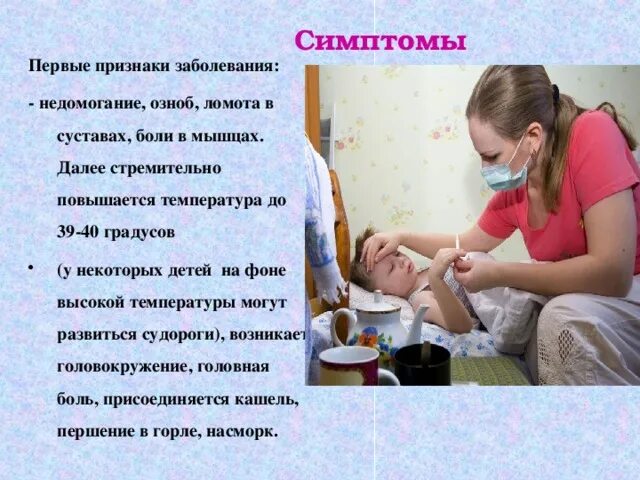 Симптомы

Первые признаки заболевания:

- недомогание, озноб, ломота в суставах, боли в мышцах. Далее стремительно повышается температура до 39-40 градусов

• (у некоторых детей на фоне высокой температуры могут развиться судороги), возникает головокружение, головная боль, присоединяется кашель, першение в горле, насморк.